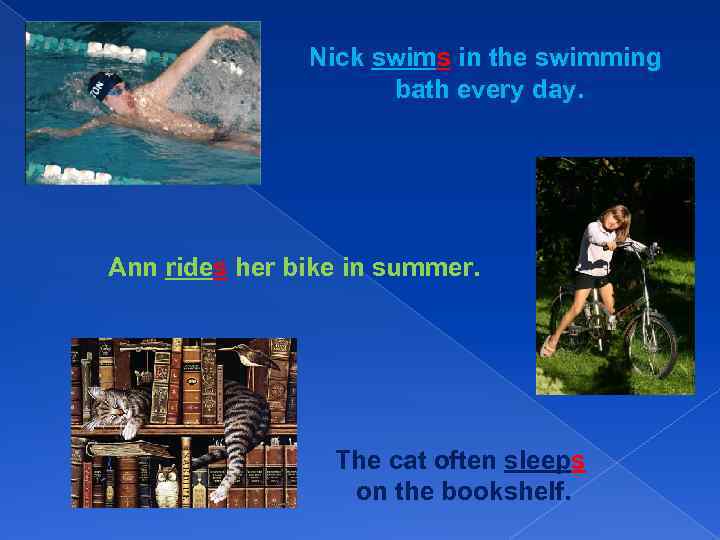 Nick swims in the swimming bath every day.

Ann rides her bike in summer.

The cat often sleeps on the bookshelf.